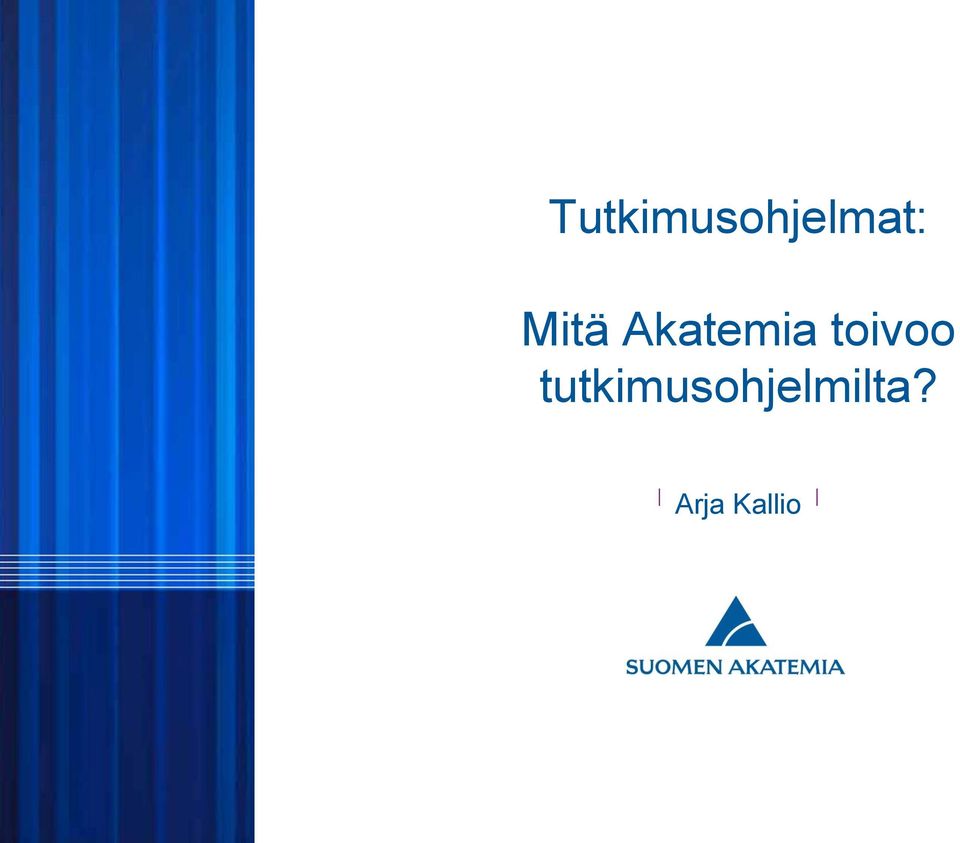 Tutkimusohjelmat:

Mitä Akatemia toivoo tutkimusohjelmilta?

Arja Kallio

SUOMEN AKATEMIA